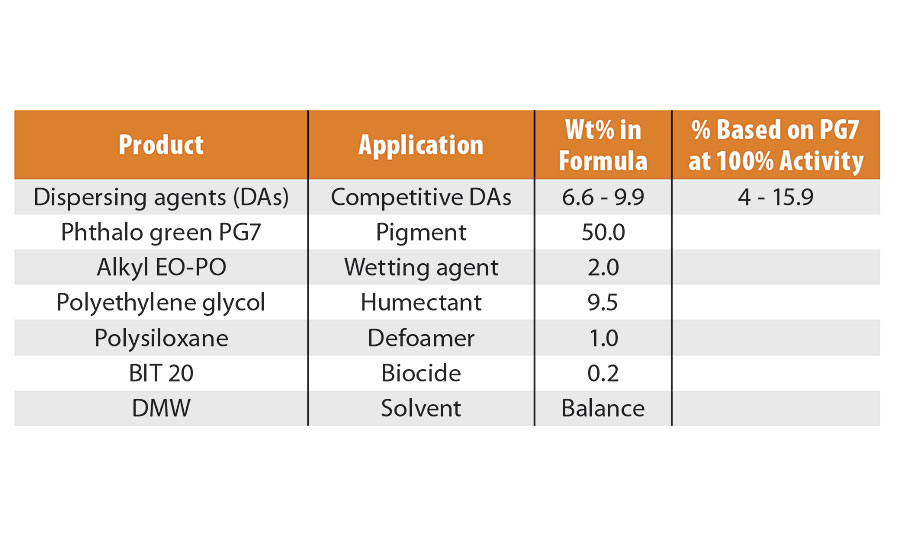 | Product | Application | Wt% in Formula | % Based on PG7 at 100% Activity |
|---|---|---|---|
| Dispersing agents (DAs) | Competitive DAs | 6.6 - 9.9 | 4 - 15.9 |
| Phthalo green PG7 | Pigment | 50.0 | |
| Alkyl EO-PO | Wetting agent | 2.0 | |
| Polyethylene glycol | Humectant | 9.5 | |
| Polysiloxane | Defoamer | 1.0 | |
| BIT 20 | Biocide | 0.2 | |
| DMW | Solvent | Balance | |